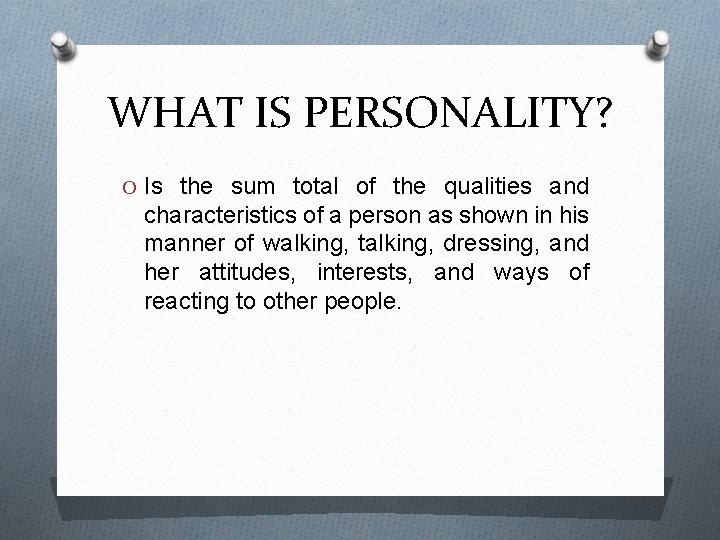 WHAT IS PERSONALITY?

O Is the sum total of the qualities and characteristics of a person as shown in his manner of walking, talking, dressing, and her attitudes, interests, and ways of reacting to other people.